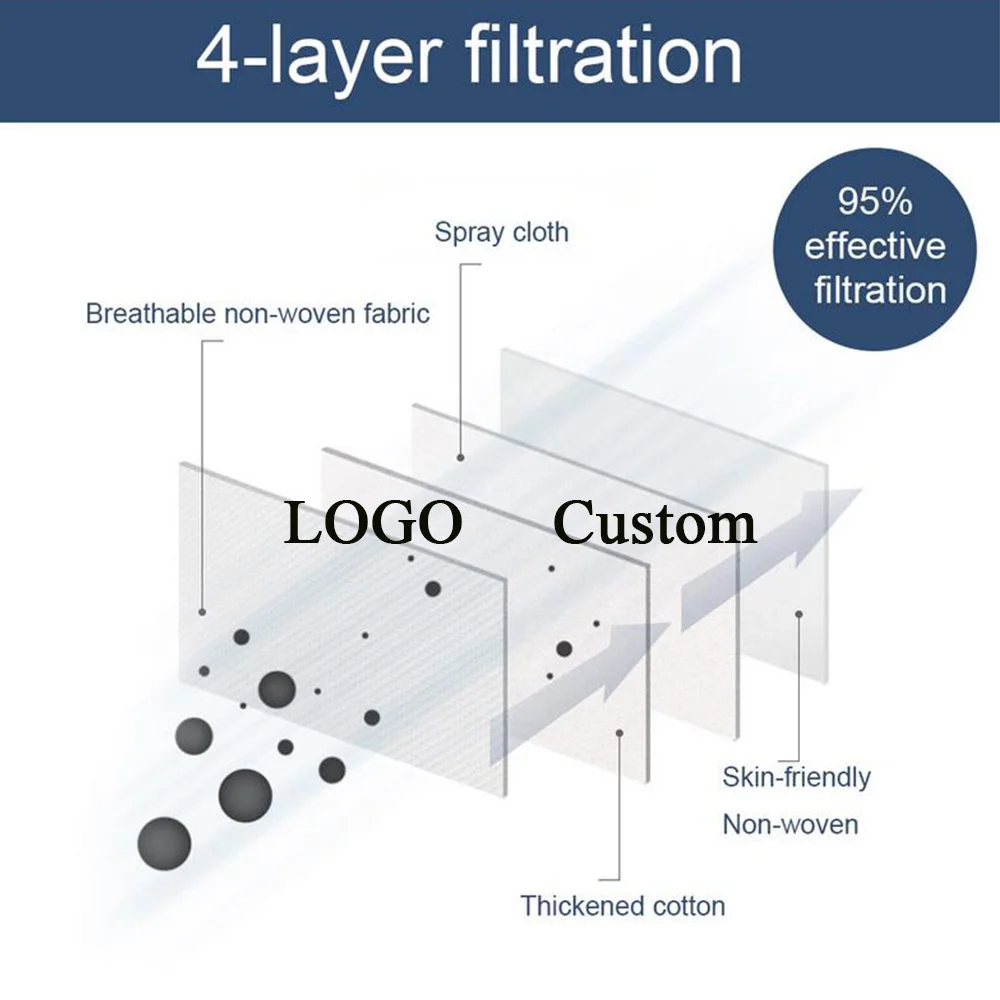 4-layer filtration

95% effective filtration

Spray cloth

Breathable non-woven fabric

LOGO Custom

Skin-friendly Non-woven

Thickened cotton